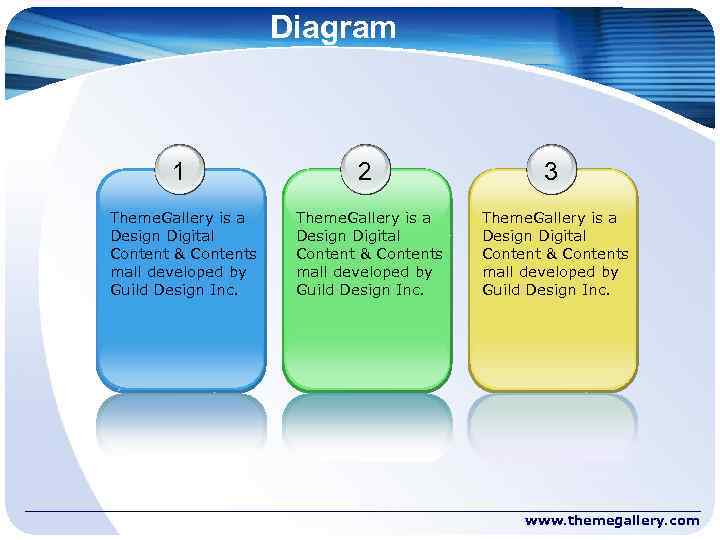 Diagram

1

ThemeGallery is a Design Digital Content & Contents mall developed by Guild Design Inc.

2

ThemeGallery is a Design Digital Content & Contents mall developed by Guild Design Inc.

3

ThemeGallery is a Design Digital Content & Contents mall developed by Guild Design Inc.

www.themegallery.com